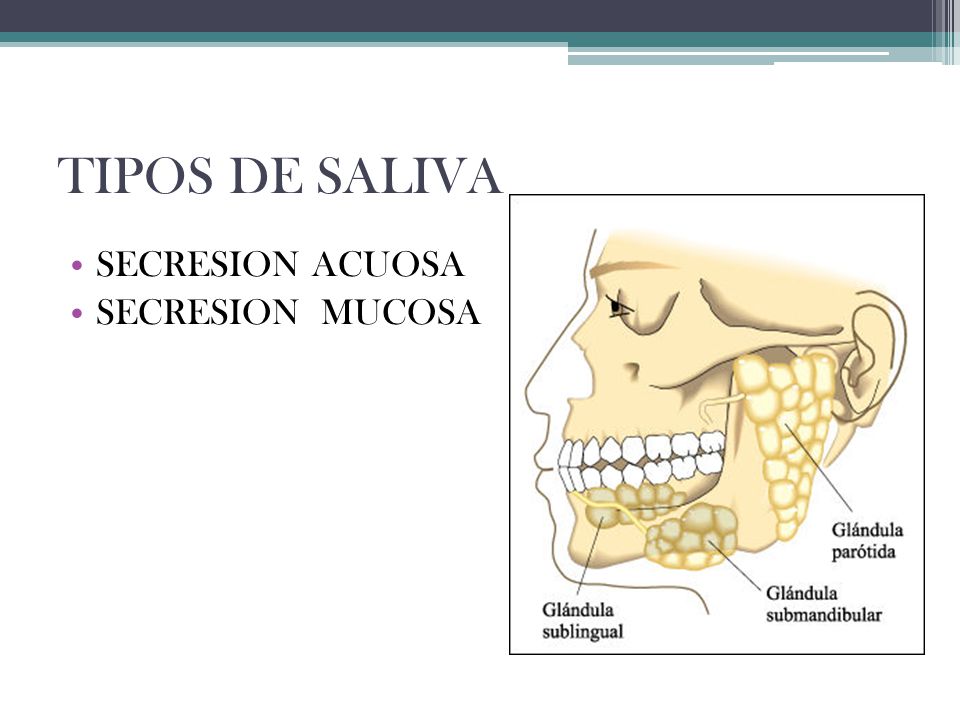 TIPOS DE SALIVA

• SECRESION ACUOSA
• SECRESION MUCOSA

Glándula parótida

Glándula submandibular

Glándula sublingual